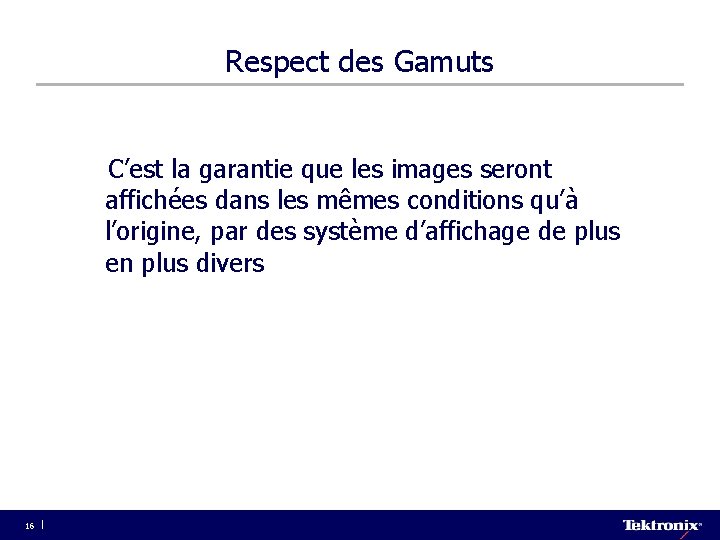 Respect des Gamuts

C’est la garantie que les images seront affichées dans les mêmes conditions qu’à l’origine, par des système d’affichage de plus en plus divers

16

Tektronix